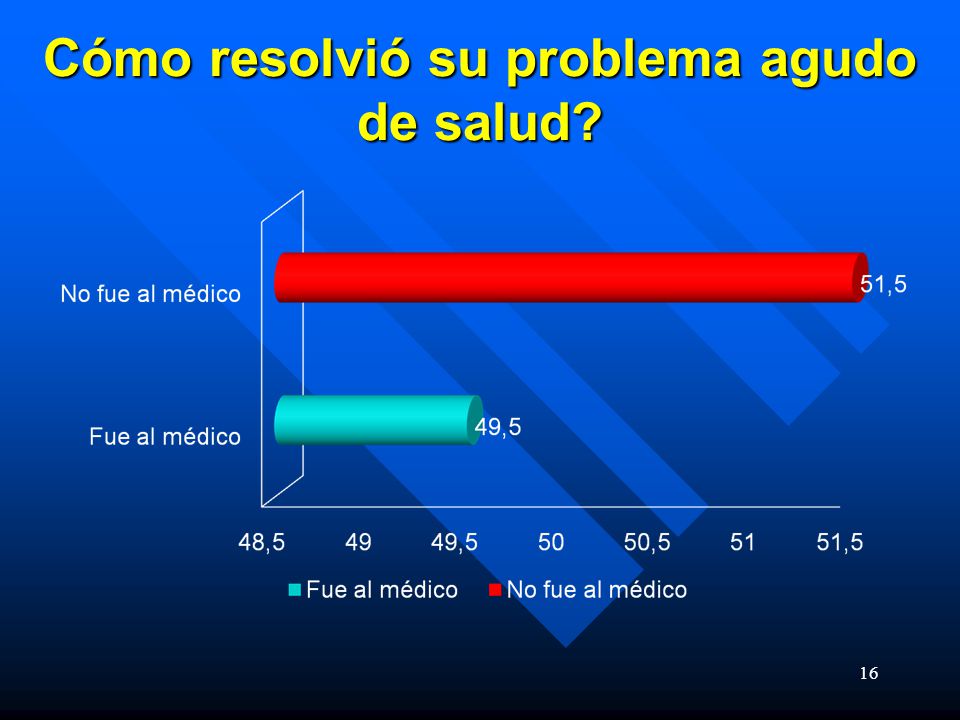 Cómo resolvió su problema agudo de salud?

No fue al médico
51,5

Fue al médico
49,5

48,5 49 49,5 50 50,5 51 51,5

Fue al médico No fue al médico

16